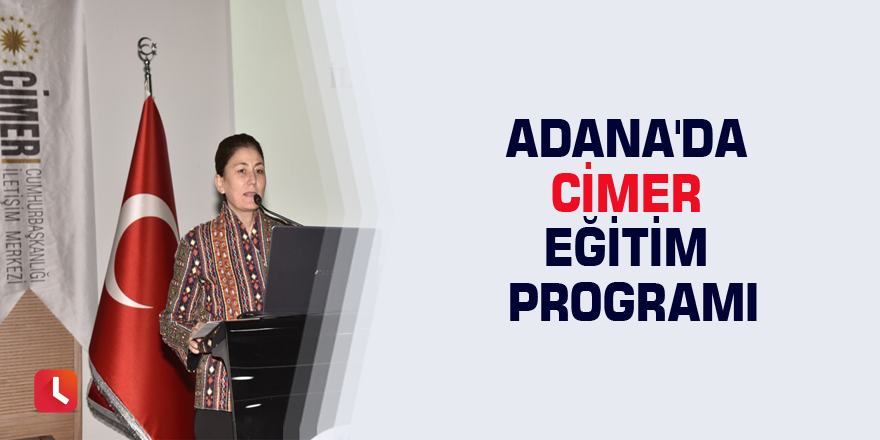 CİMER
CUMHURBAŞKANLIĞI İLETİŞİM MERKEZİ

ADANA'DA CİMER EĞİTİM PROGRAMI